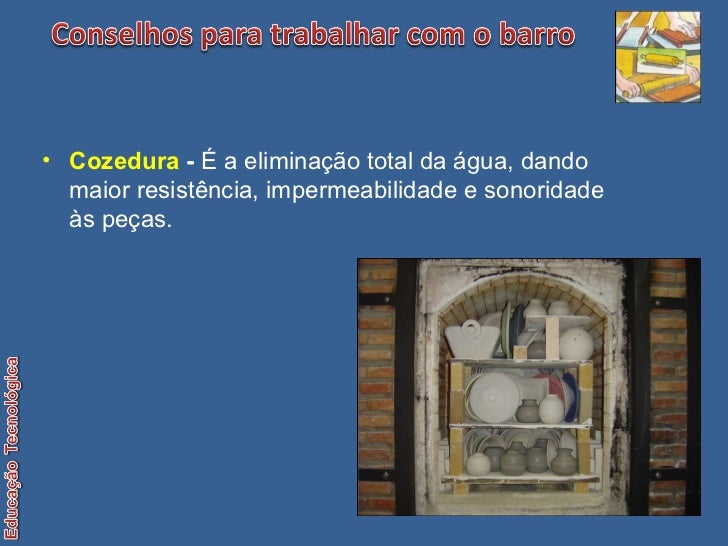 Conselhos para trabalhar com o barro

• Cozedura - É a eliminação total da água, dando maior resistência, impermeabilidade e sonoridade às peças.

Educação Tecnológica